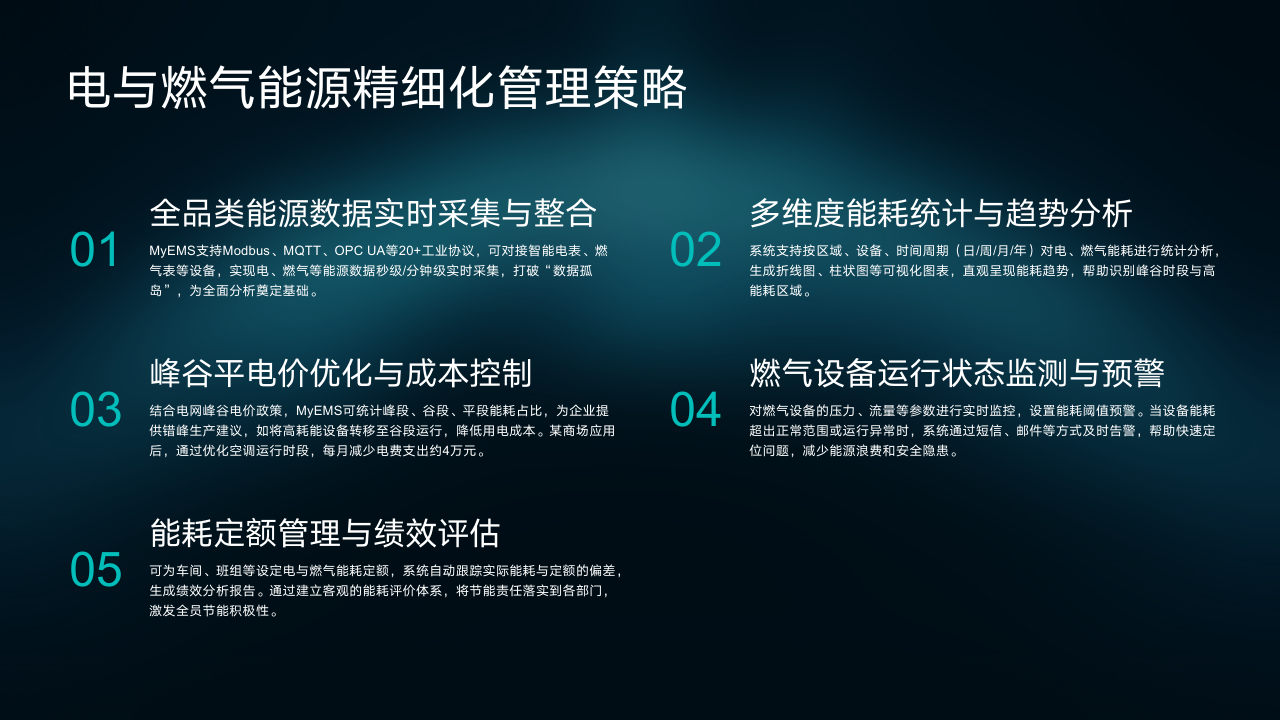 电与燃气能源精细化管理策略

01

全品类能源数据实时采集与整合

MyEMS支持Modbus、MQTT、OPC UA等20+工业协议，可对接智能电表、燃气表等设备，实现电、燃气等能源数据秒级/分钟级实时采集，打破“数据孤岛”，为全面分析奠定基础。

02

多维度能耗统计与趋势分析

系统支持按区域、设备、时间周期（日/周/月/年）对电、燃气能耗进行统计分析，生成折线图、柱状图等可视化图表，直观呈现能耗趋势，帮助识别峰谷时段与高能耗区域。

03

峰谷平电价优化与成本控制

结合电网峰谷电价政策，MyEMS可统计峰段、谷段、平段能耗占比，为企业提供错峰生产建议，如将高耗能设备转移至谷段运行，降低用电成本。某商场应用后，通过优化空调运行时段，每月减少电费支出约4万元。

04

燃气设备运行状态监测与预警

对燃气设备的压力、流量等参数进行实时监控，设置能耗阈值预警。当设备能耗超出正常范围或运行异常时，系统通过短信、邮件等方式及时告警，帮助快速定位问题，减少能源浪费和安全隐患。

05

能耗定额管理与绩效评估

可为车间、班组等设定电与燃气能耗定额，系统自动跟踪实际能耗与定额的偏差，生成绩效分析报告。通过建立客观的能耗评价体系，将节能责任落实到各部门，激发全员节能积极性。